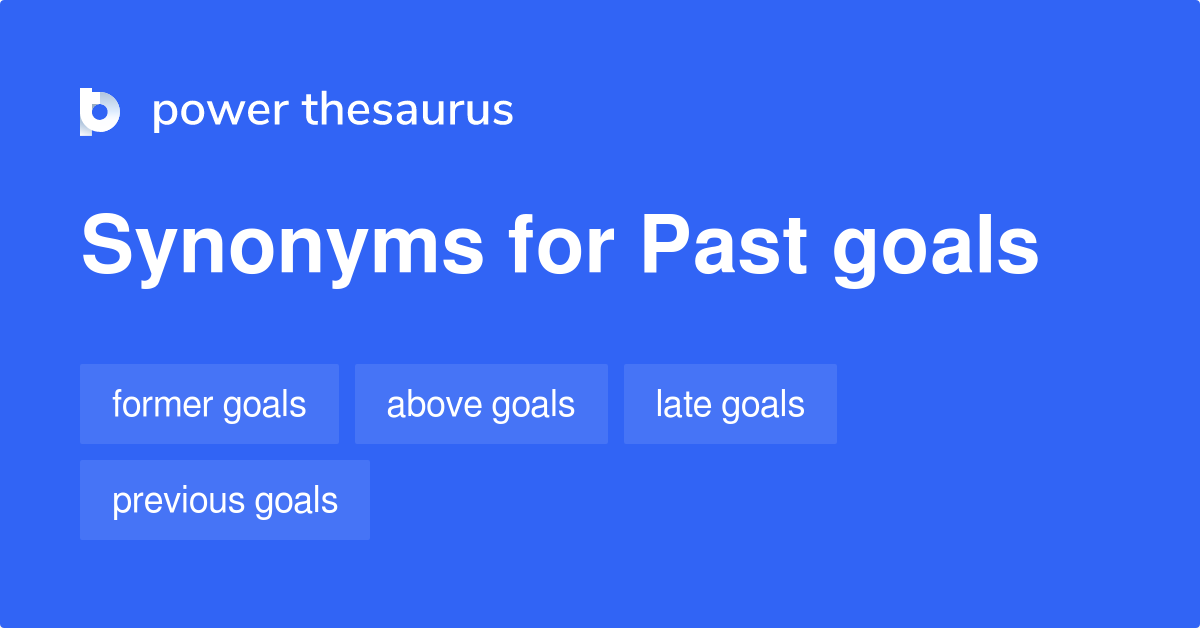 power thesaurus

Synonyms for Past goals

former goals

above goals

late goals

previous goals